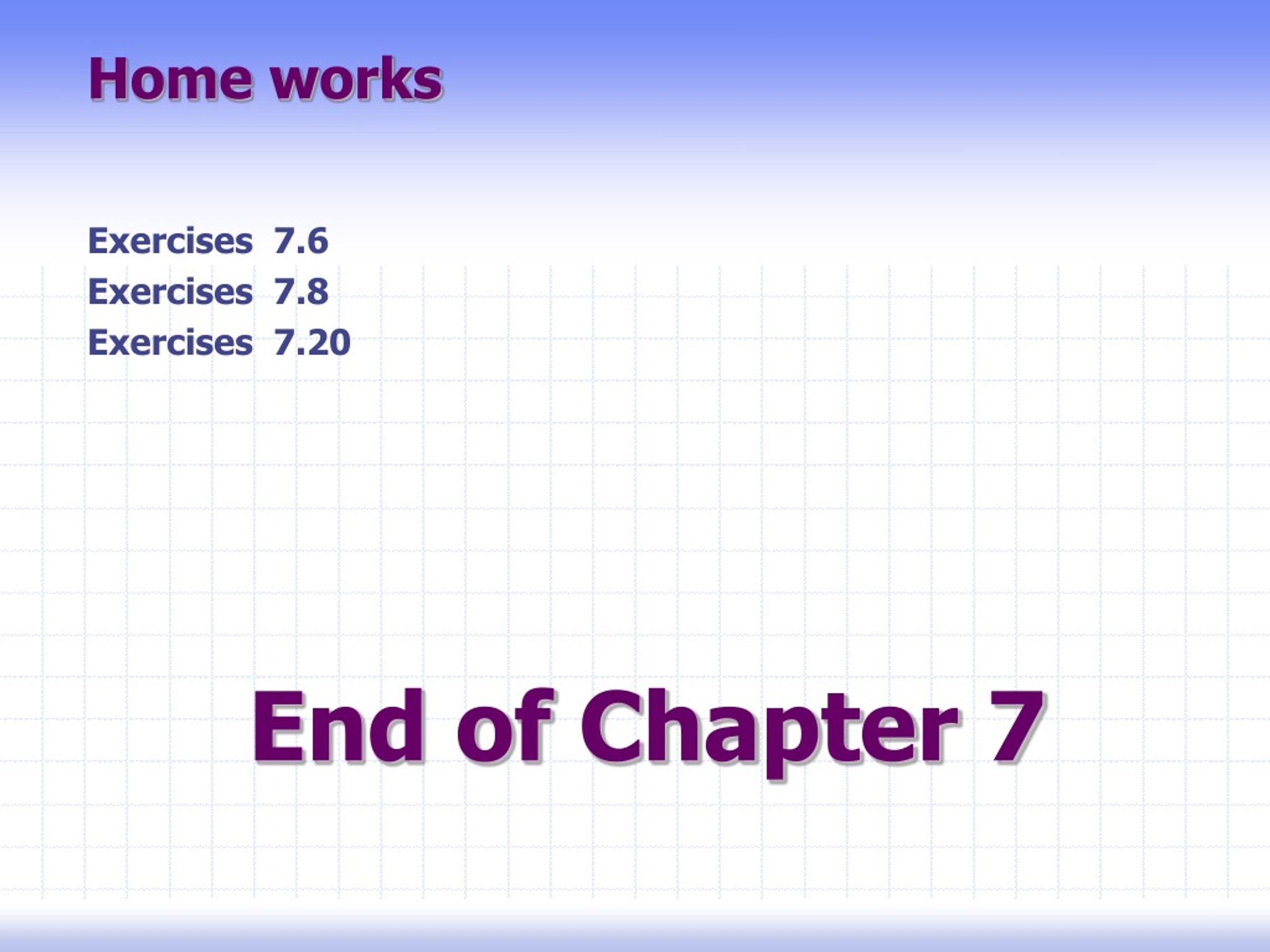 Home works

Exercises 7.6
Exercises 7.8
Exercises 7.20

End of Chapter 7